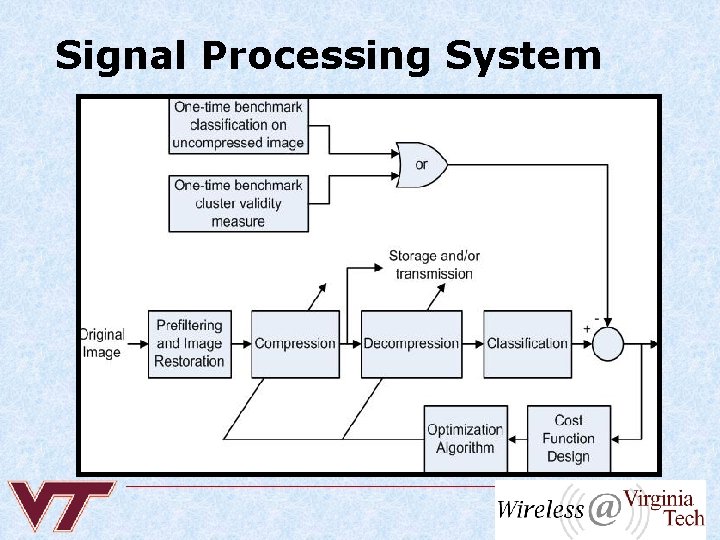 Signal Processing System

One-time benchmark classification on uncompressed image

One-time benchmark cluster validity measure

or

Storage and/or transmission

Original Image

Prefiltering and Image Restoration

Compression

Decompression

Classification

+

-

Optimization Algorithm

Cost Function Design

VT

Wireless @ Virginia Tech